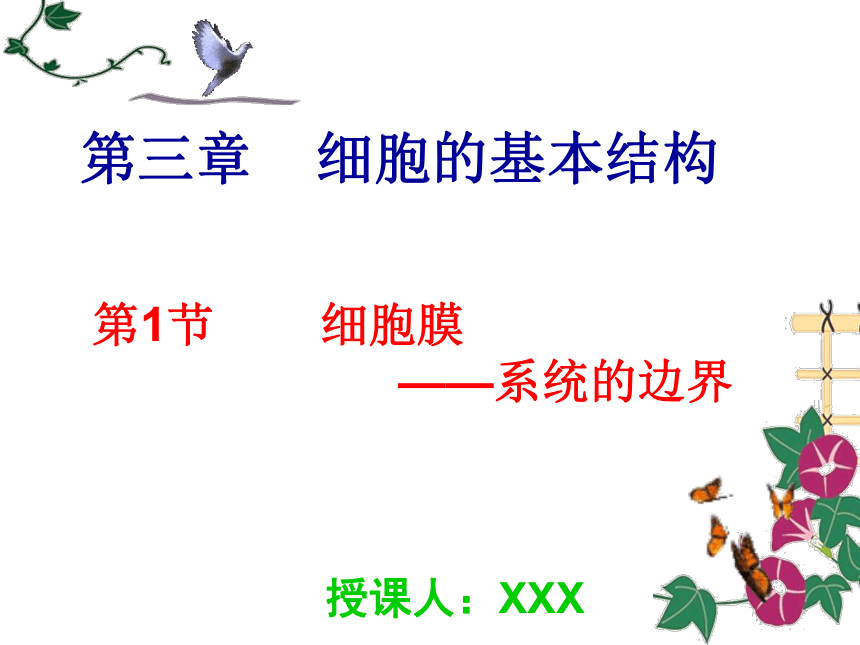 第三章　细胞的基本结构

第1节　　细胞膜
——系统的边界

授课人：XXX